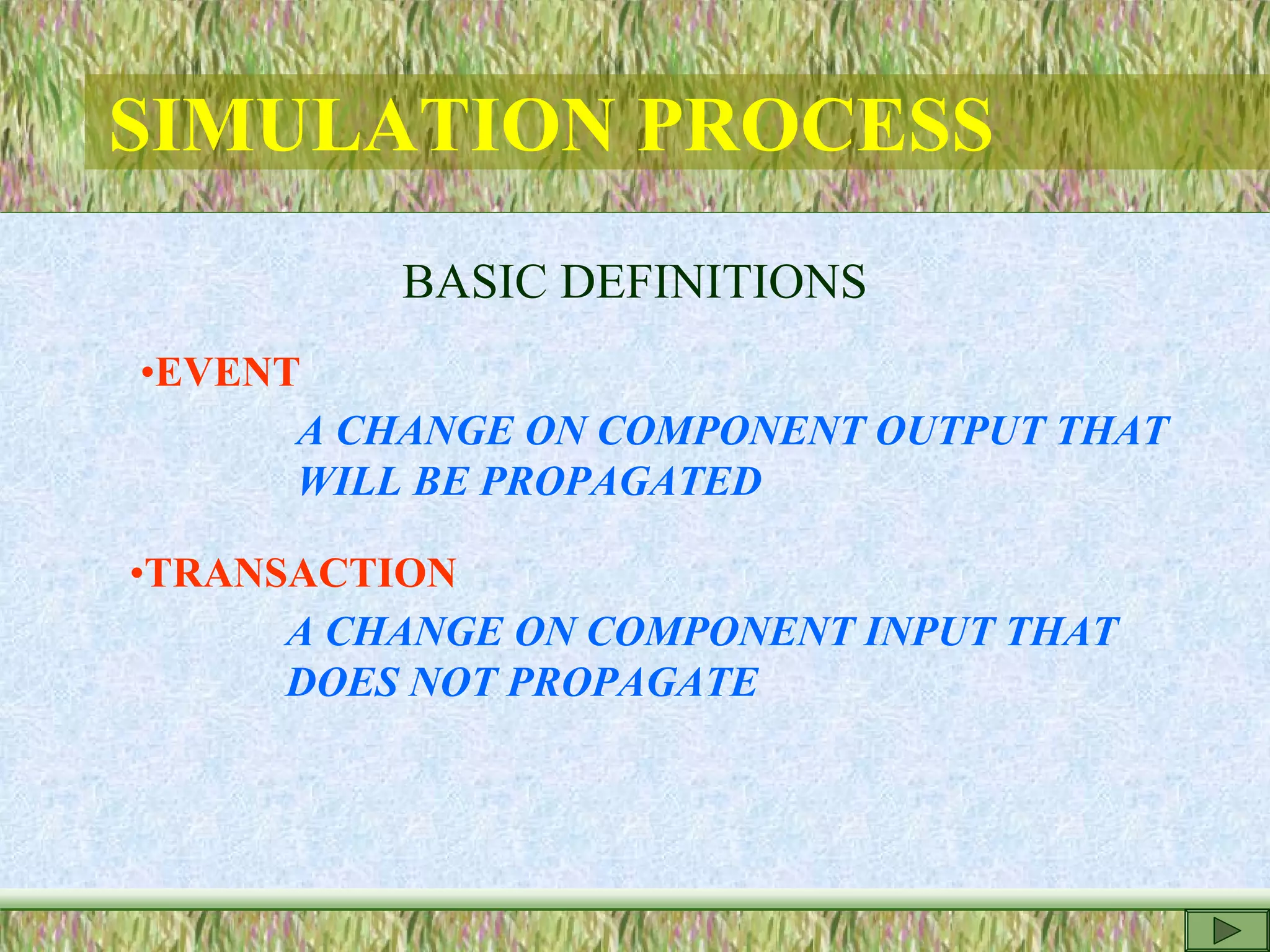 SIMULATION PROCESS

BASIC DEFINITIONS

•EVENT

A CHANGE ON COMPONENT OUTPUT THAT WILL BE PROPAGATED

•TRANSACTION

A CHANGE ON COMPONENT INPUT THAT DOES NOT PROPAGATE